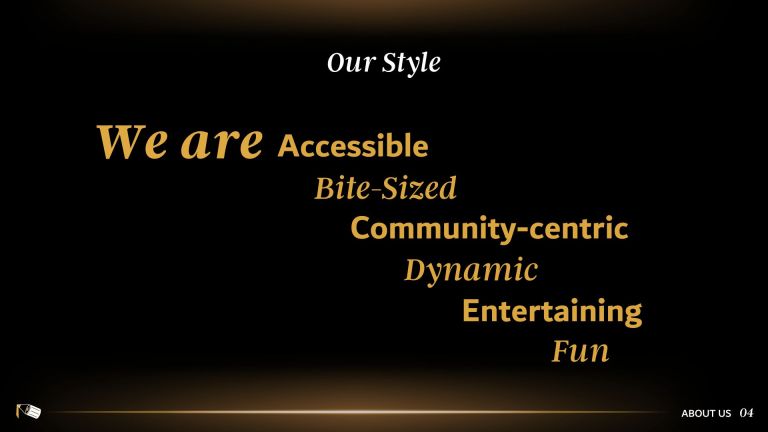 Our Style

We are Accessible
Bite-Sized
Community-centric
Dynamic
Entertaining
Fun

ABOUT US 04